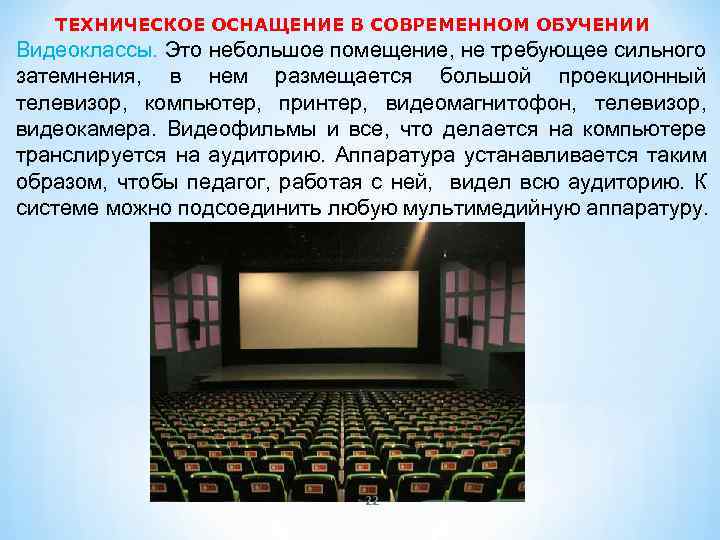 ТЕХНИЧЕСКОЕ ОСНАЩЕНИЕ В СОВРЕМЕННОМ ОБУЧЕНИИ

Видеоклассы. Это небольшое помещение, не требующее сильного затемнения, в нем размещается большой проекционный телевизор, компьютер, принтер, видеомагнитофон, телевизор, видеокамера. Видеофильмы и все, что делается на компьютере транслируется на аудиторию. Аппаратура устанавливается таким образом, чтобы педагог, работая с ней, видел всю аудиторию. К системе можно подсоединить любую мультимедийную аппаратуру.

22